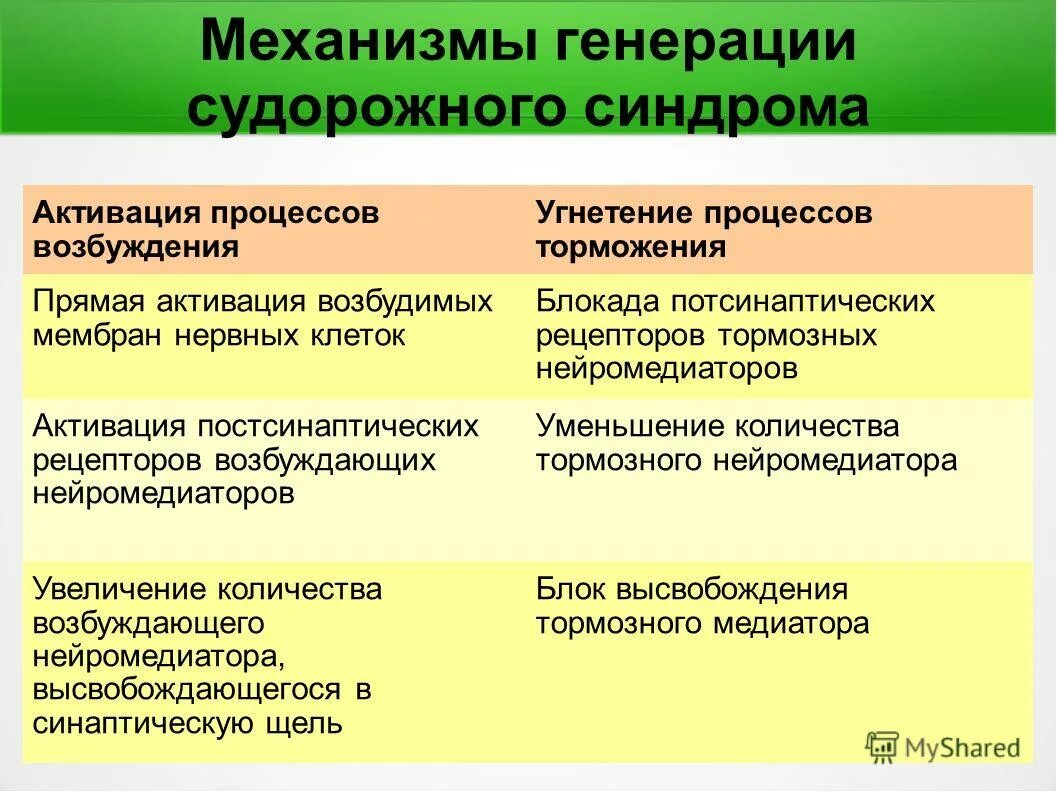 Механизмы генерации судорожного синдрома

| Активация процессов возбуждения | Угнетение процессов торможения |
|---|---|
| Прямая активация возбудимых мембран нервных клеток | Блокада потсинаптических рецепторов тормозных нейромедиаторов |
| Активация постсинаптических рецепторов возбуждающих нейромедиаторов | Уменьшение количества тормозного нейромедиатора |
| Увеличение количества возбуждающего нейромедиатора, высвобождающегося в синаптическую щель | Блок высвобождения тормозного медиатора |

MyShared